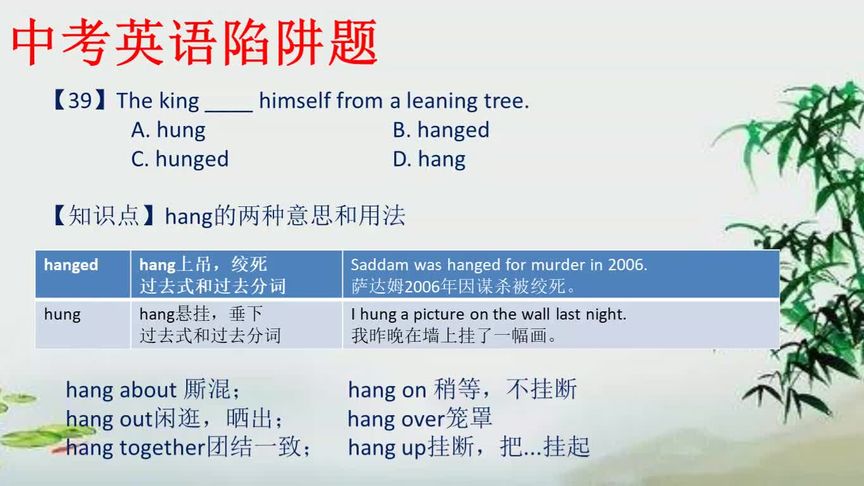 中考英语陷阱题

【39】The king ____ himself from a leaning tree.
A. hung
B. hanged
C. hunged
D. hang

【知识点】hang的两种意思和用法

| hanged | hang上吊，绞死 过去式和过去分词 | Saddam was hanged for murder in 2006. 萨达姆2006年因谋杀被绞死。 |
|---|---|---|
| hung | hang悬挂，垂下 过去式和过去分词 | I hung a picture on the wall last night. 我昨晚在墙上挂了一幅画。 |

hang about 厮混；
hang out闲逛，晒出；
hang together团结一致；

hang on 稍等，不挂断
hang over笼罩
hang up挂断，把...挂起